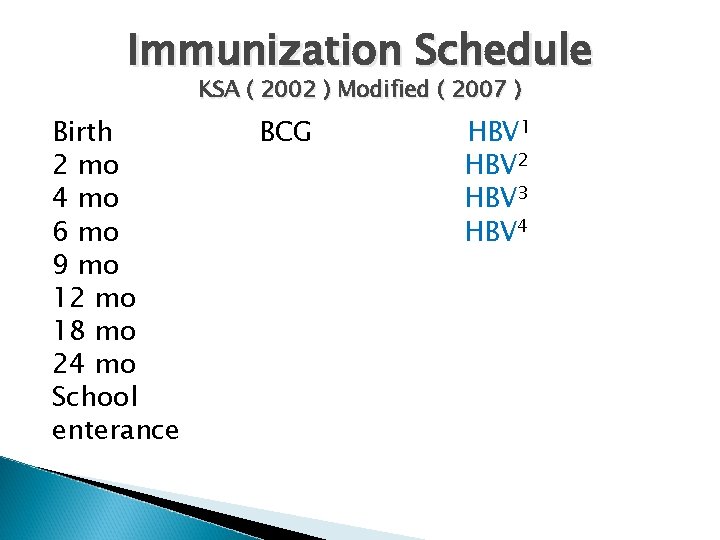 Immunization Schedule
KSA ( 2002 ) Modified ( 2007 )

| | | |
|---|---|---|
| Birth | BCG | HBV$^1$ |
| 2 mo | | HBV$^2$ |
| 4 mo | | HBV$^3$ |
| 6 mo | | HBV$^4$ |
| 9 mo | | |
| 12 mo | | |
| 18 mo | | |
| 24 mo | | |
| School enterance | | |